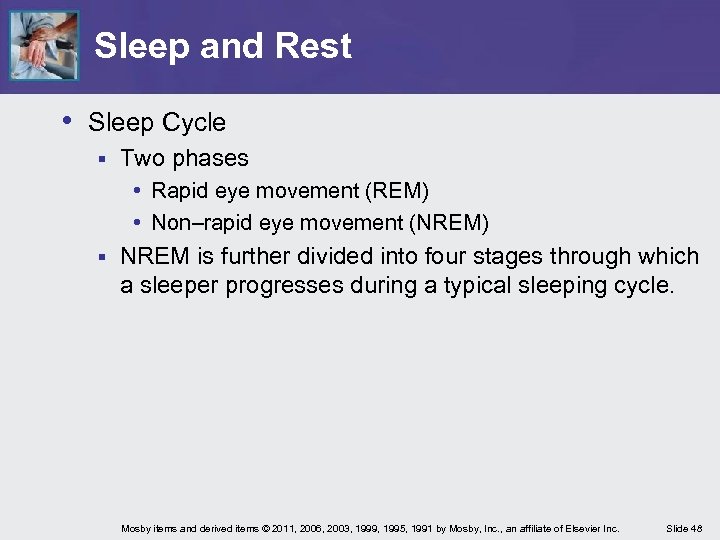 Sleep and Rest

• Sleep Cycle
 ▪ Two phases
  • Rapid eye movement (REM)
  • Non–rapid eye movement (NREM)
 ▪ NREM is further divided into four stages through which a sleeper progresses during a typical sleeping cycle.

Mosby items and derived items © 2011, 2006, 2003, 1999, 1995, 1991 by Mosby, Inc., an affiliate of Elsevier Inc. Slide 48